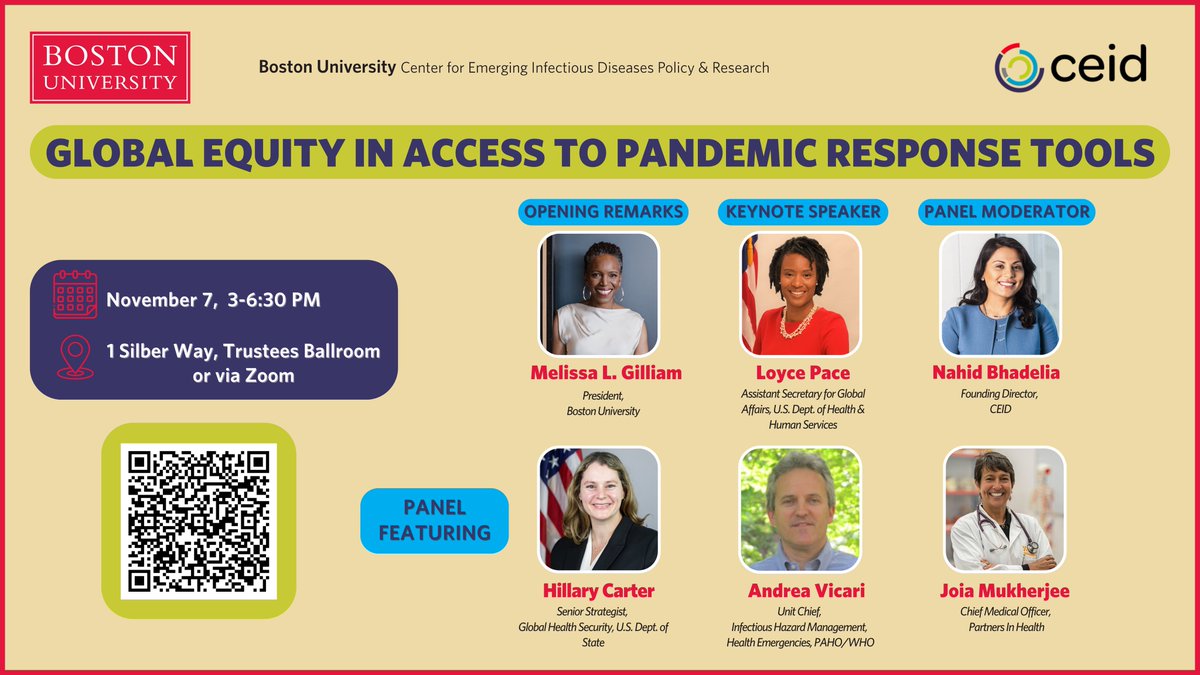 BOSTON UNIVERSITY

Boston University Center for Emerging Infectious Diseases Policy & Research

ceid

GLOBAL EQUITY IN ACCESS TO PANDEMIC RESPONSE TOOLS

November 7, 3-6:30 PM

1 Silber Way, Trustees Ballroom or via Zoom

OPENING REMARKS

Melissa L. Gilliam
President, Boston University

KEYNOTE SPEAKER

Loyce Pace
Assistant Secretary for Global Affairs, U.S. Dept. of Health & Human Services

PANEL MODERATOR

Nahid Bhadelia
Founding Director, CEID

PANEL FEATURING

Hillary Carter
Senior Strategist, Global Health Security, U.S. Dept. of State

Andrea Vicari
Unit Chief, Infectious Hazard Management, Health Emergencies, PAHO/WHO

Joia Mukherjee
Chief Medical Officer, Partners In Health